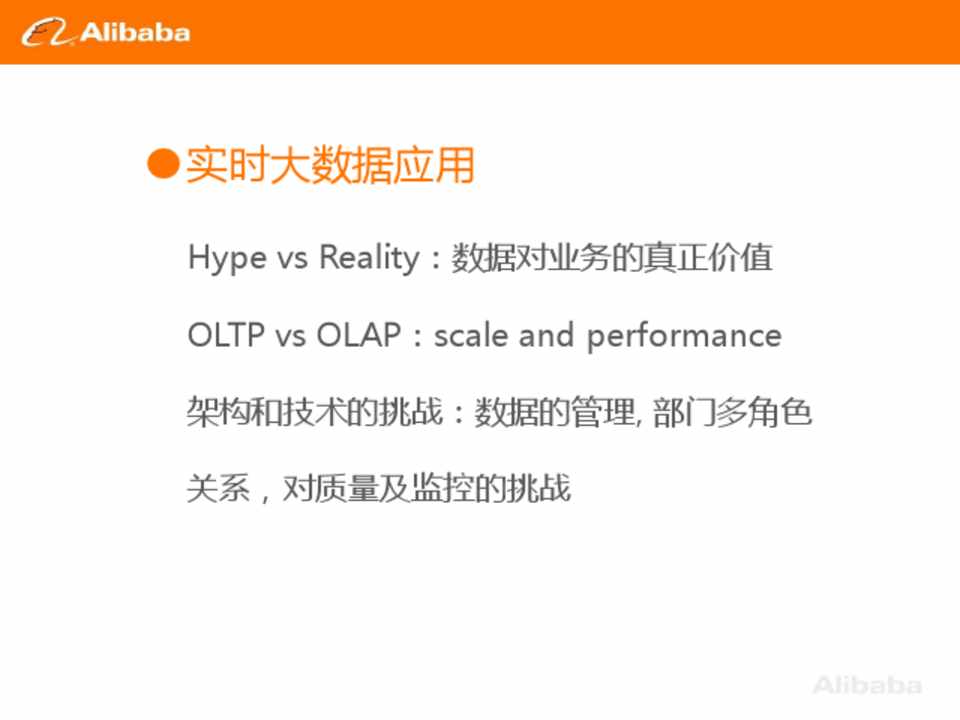 Alibaba

实时大数据应用

Hype vs Reality：数据对业务的真正价值

OLTP vs OLAP：scale and performance

架构和技术的挑战：数据的管理, 部门多角色关系，对质量及监控的挑战

Alibaba